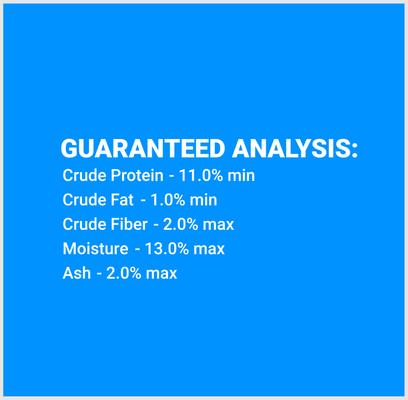 GUARANTEED ANALYSIS:
Crude Protein - 11.0% min
Crude Fat - 1.0% min
Crude Fiber - 2.0% max
Moisture - 13.0% max
Ash - 2.0% max